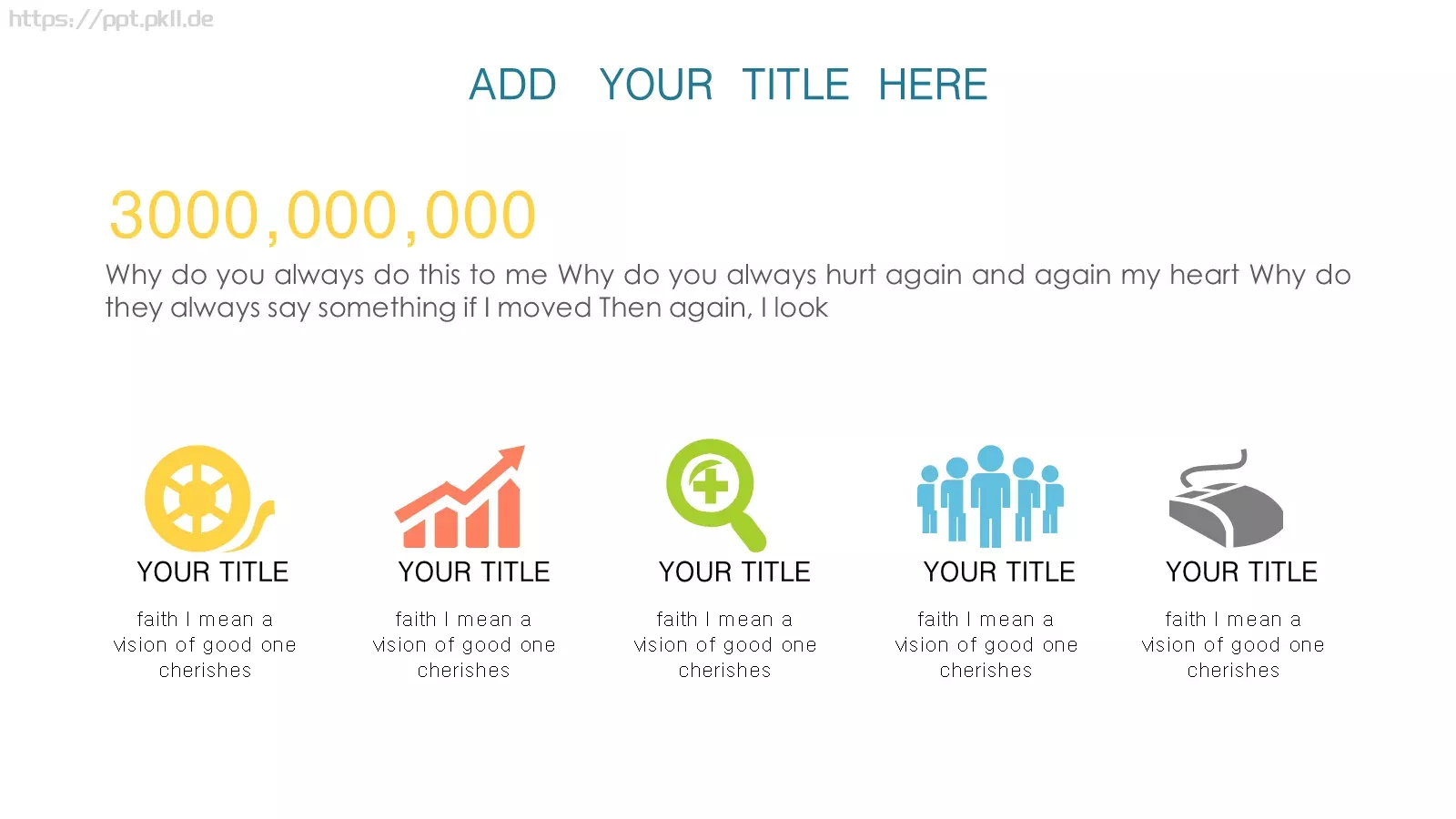 https://ppt.pkll.de

ADD YOUR TITLE HERE

3000,000,000

Why do you always do this to me Why do you always hurt again and again my heart Why do they always say something if I moved Then again, I look

YOUR TITLE

faith I mean a vision of good one cherishes

YOUR TITLE

faith I mean a vision of good one cherishes

YOUR TITLE

faith I mean a vision of good one cherishes

YOUR TITLE

faith I mean a vision of good one cherishes

YOUR TITLE

faith I mean a vision of good one cherishes